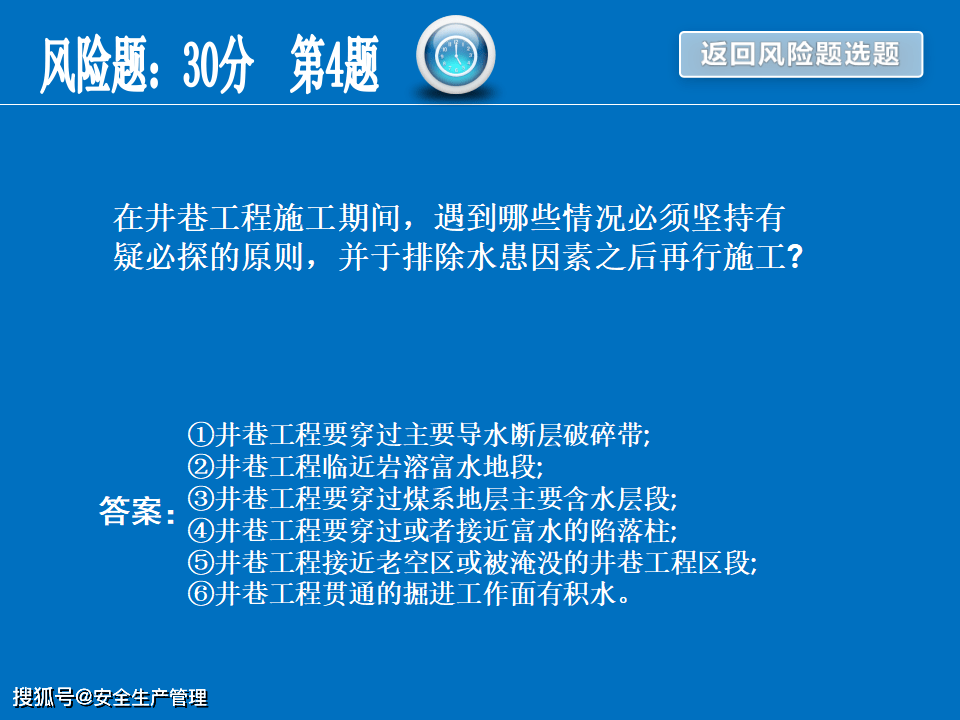 风险题：30分　第4题

返回风险题选题

在井巷工程施工期间，遇到哪些情况必须坚持有疑必探的原则，并于排除水患因素之后再行施工？

答案：
①井巷工程要穿过主要导水断层破碎带;
②井巷工程临近岩溶富水地段;
③井巷工程要穿过煤系地层主要含水层段;
④井巷工程要穿过或者接近富水的陷落柱;
⑤井巷工程接近老空区或被淹没的井巷工程区段;
⑥井巷工程贯通的掘进工作面有积水。

搜狐号@安全生产管理